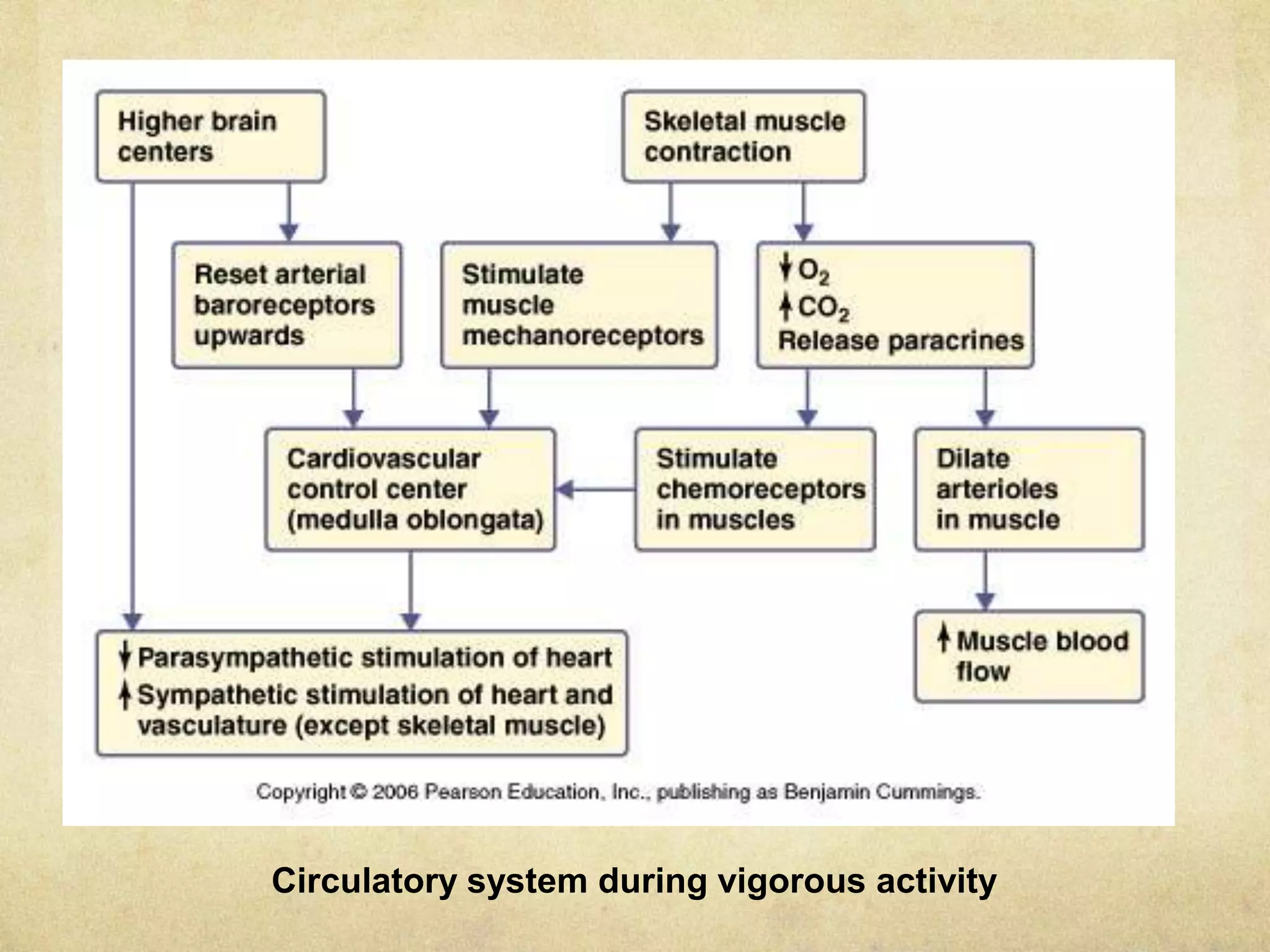 Higher brain centers

Skeletal muscle contraction

Reset arterial baroreceptors upwards

Stimulate muscle mechanoreceptors

↓ $O_2$
↑ $CO_2$
Release paracrines

Cardiovascular control center (medulla oblongata)

Stimulate chemoreceptors in muscles

Dilate arterioles in muscle

↓ Parasympathetic stimulation of heart
↑ Sympathetic stimulation of heart and vasculature (except skeletal muscle)

↑ Muscle blood flow

Copyright © 2006 Pearson Education, Inc., publishing as Benjamin Cummings.

Circulatory system during vigorous activity